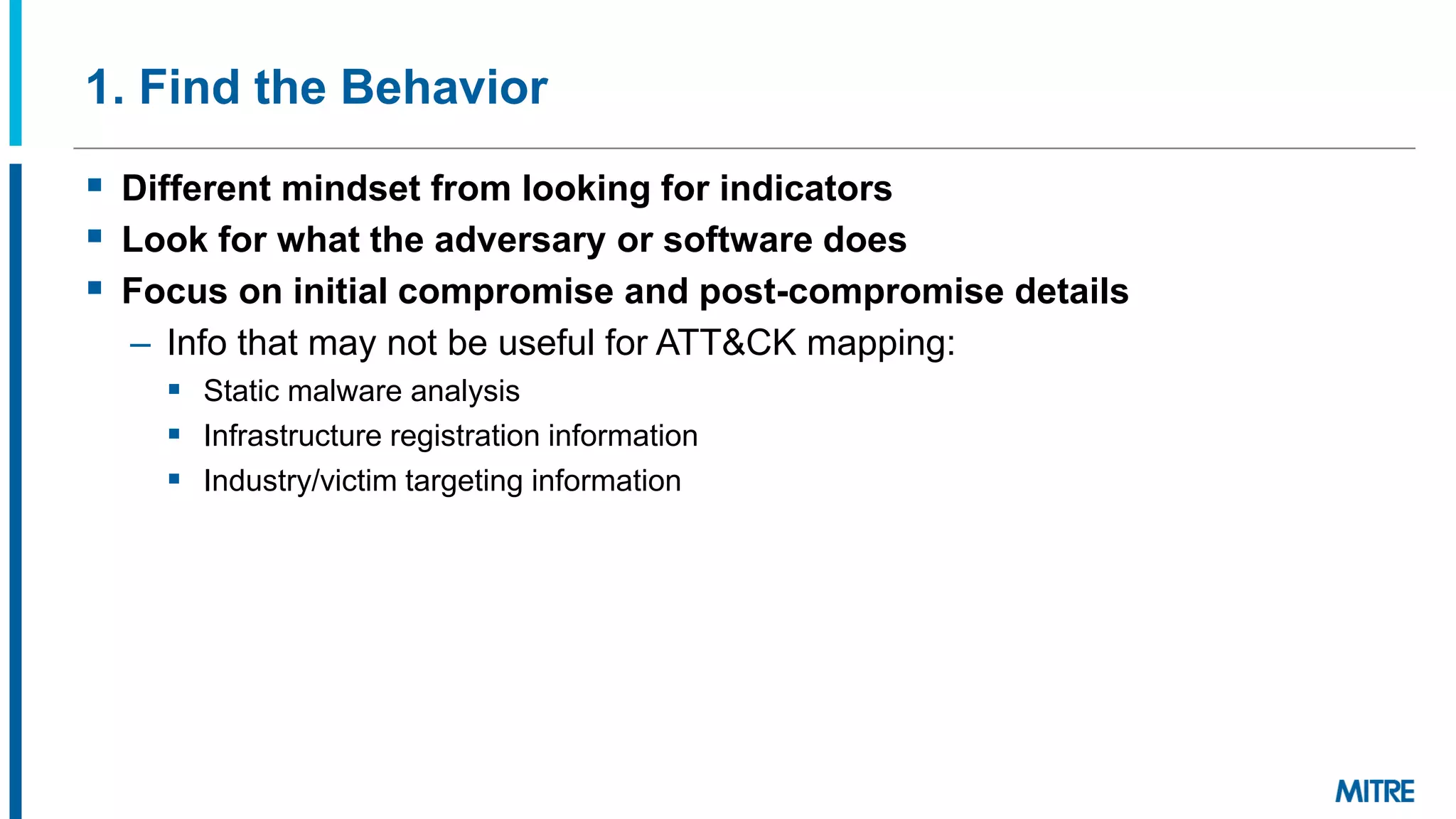 1. Find the Behavior

- Different mindset from looking for indicators
- Look for what the adversary or software does
- Focus on initial compromise and post-compromise details
  – Info that may not be useful for ATT&CK mapping:
    - Static malware analysis
    - Infrastructure registration information
    - Industry/victim targeting information

MITRE